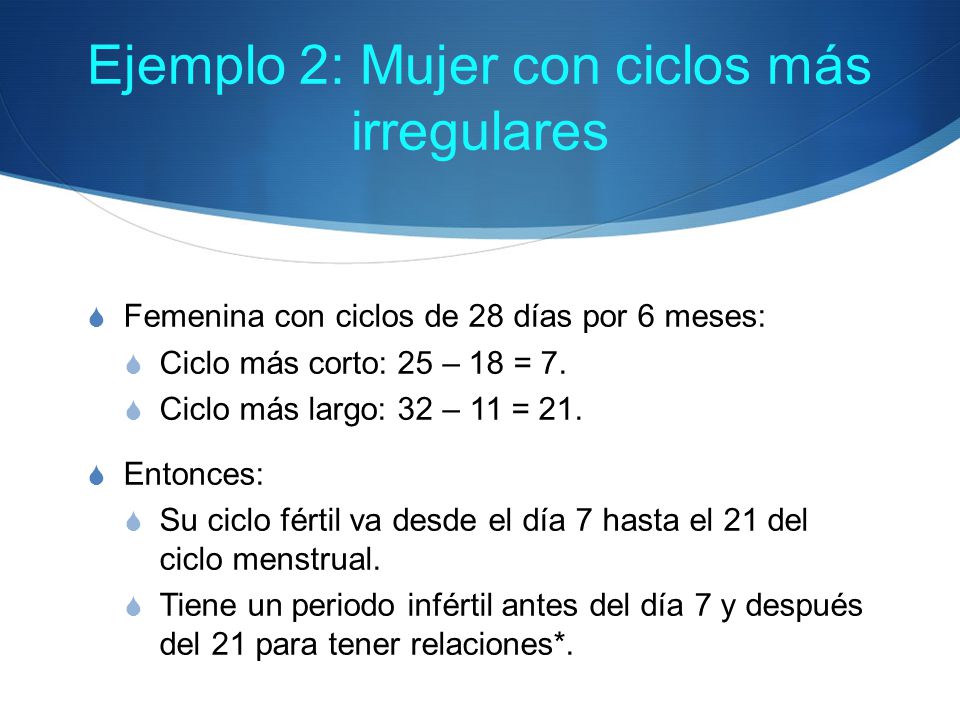 Ejemplo 2: Mujer con ciclos más irregulares

Femenina con ciclos de 28 días por 6 meses:

Ciclo más corto: 25 – 18 = 7.

Ciclo más largo: 32 – 11 = 21.

Entonces:

Su ciclo fértil va desde el día 7 hasta el 21 del ciclo menstrual.

Tiene un periodo infértil antes del día 7 y después del 21 para tener relaciones*.